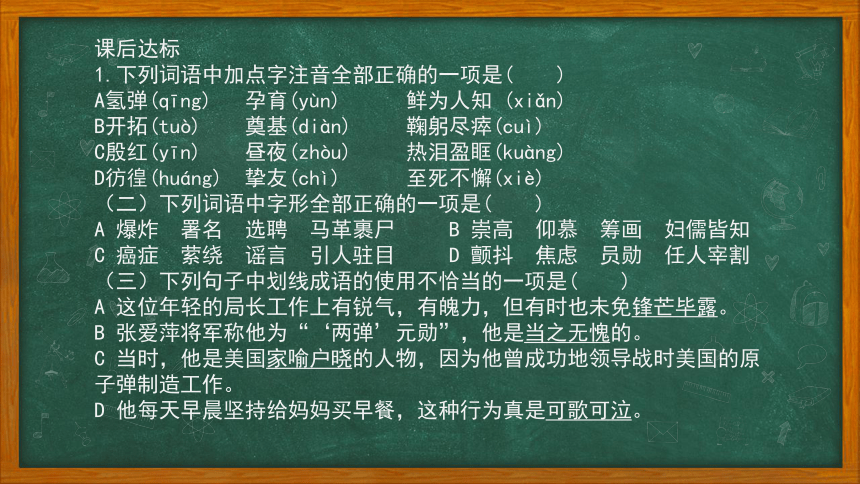 课后达标
1.下列词语中加点字注音全部正确的一项是(　　)
A氢弹(qīng)　孕育(yùn)　　鲜为人知 (xiǎn)
B开拓(tuò)　奠基(diàn)　　鞠躬尽瘁(cuì)
C殷红(yīn)　昼夜(zhòu)　　热泪盈眶(kuàng)
D彷徨(huáng)　挚友(chì)　　至死不懈(xiè)
（二）下列词语中字形全部正确的一项是(　　)
A 爆炸　署名　选聘　马革裹尸　　B 崇高　仰慕　筹画　妇儒皆知
C 癌症　萦绕　谣言　引人驻目　　D 颤抖　焦虑　员勋　任人宰割
（三）下列句子中划线成语的使用不恰当的一项是(　　)
A 这位年轻的局长工作上有锐气，有魄力，但有时也未免锋芒毕露。
B 张爱萍将军称他为“‘两弹’元勋”，他是当之无愧的。
C 当时，他是美国家喻户晓的人物，因为他曾成功地领导战时美国的原子弹制造工作。
D 他每天早晨坚持给妈妈买早餐，这种行为真是可歌可泣。